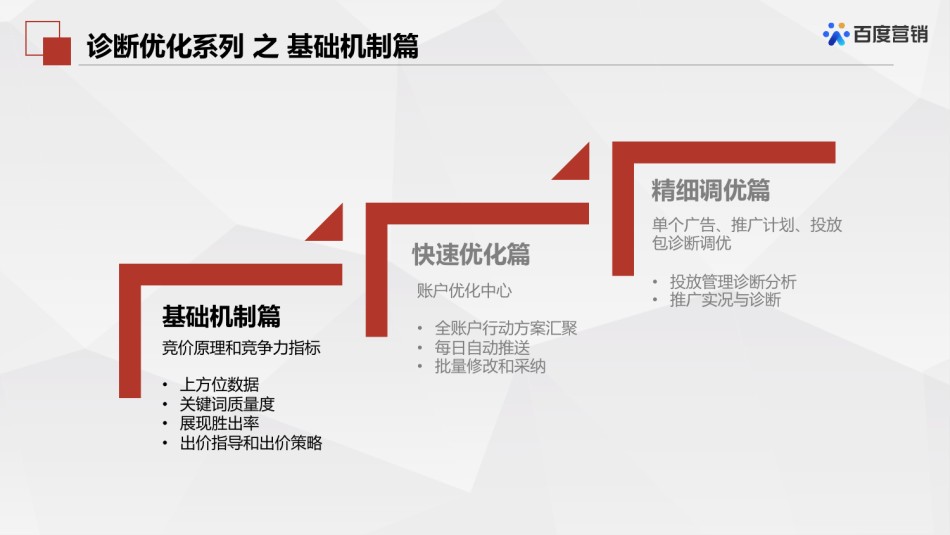 诊断优化系列 之 基础机制篇

百度营销

基础机制篇
竞价原理和竞争力指标

• 上方位数据
• 关键词质量度
• 展现胜出率
• 出价指导和出价策略

快速优化篇
账户优化中心

• 全账户行动方案汇聚
• 每日自动推送
• 批量修改和采纳

精细调优篇
单个广告、推广计划、投放包诊断调优

• 投放管理诊断分析
• 推广实况与诊断